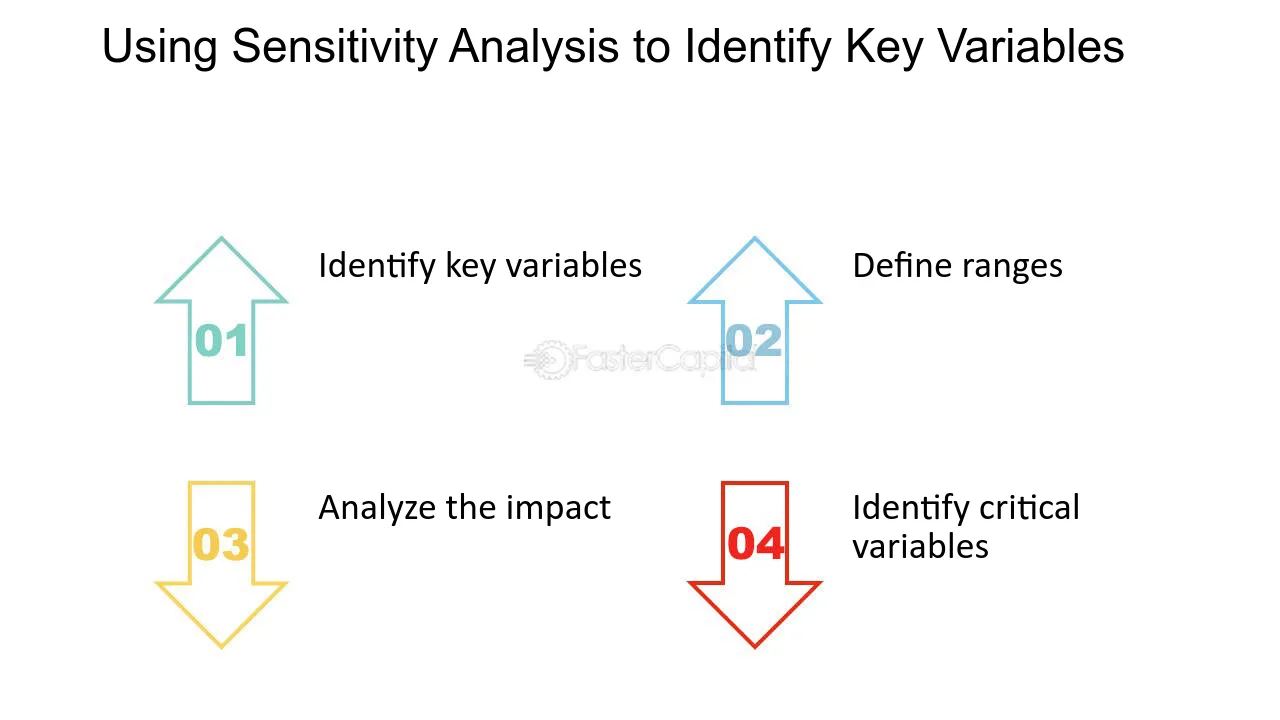 Using Sensitivity Analysis to Identify Key Variables

01

Identify key variables

02

Define ranges

03

Analyze the impact

04

Identify critical variables

FasterCapital